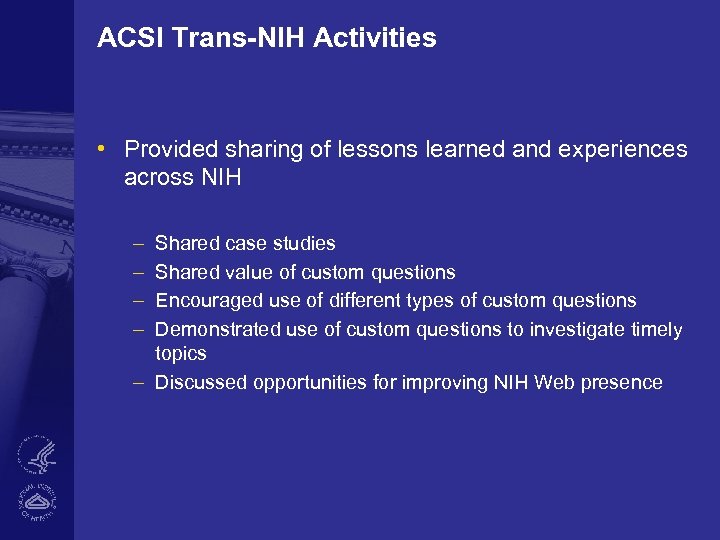 ACSI Trans-NIH Activities

• Provided sharing of lessons learned and experiences across NIH

– Shared case studies
– Shared value of custom questions
– Encouraged use of different types of custom questions
– Demonstrated use of custom questions to investigate timely topics
– Discussed opportunities for improving NIH Web presence